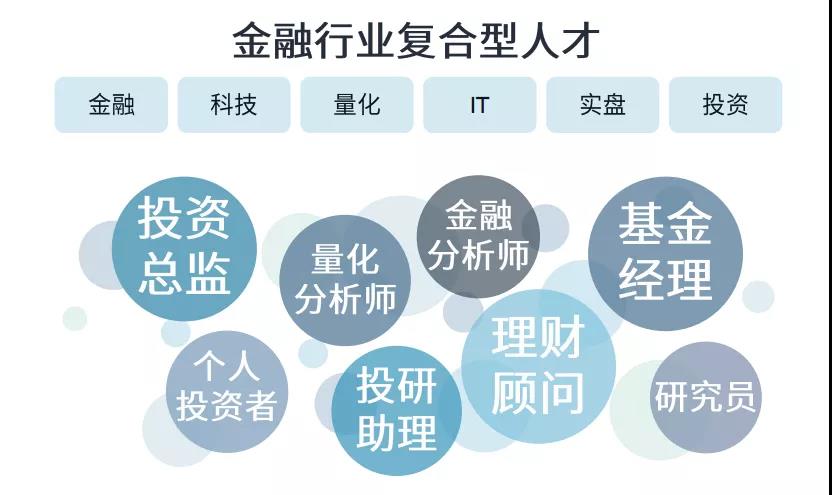 金融行业复合型人才

金融

科技

量化

IT

实盘

投资

投资总监

量化分析师

金融分析师

基金经理

个人投资者

投研助理

理财顾问

研究员